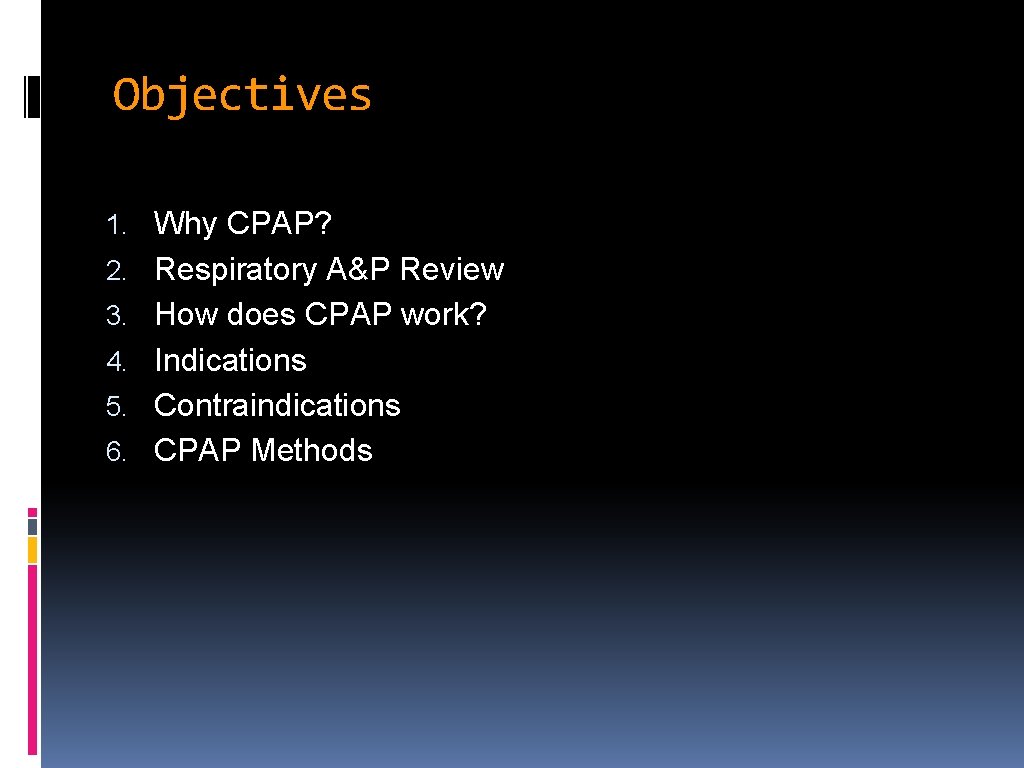 Objectives

1. Why CPAP?
2. Respiratory A&P Review
3. How does CPAP work?
4. Indications
5. Contraindications
6. CPAP Methods